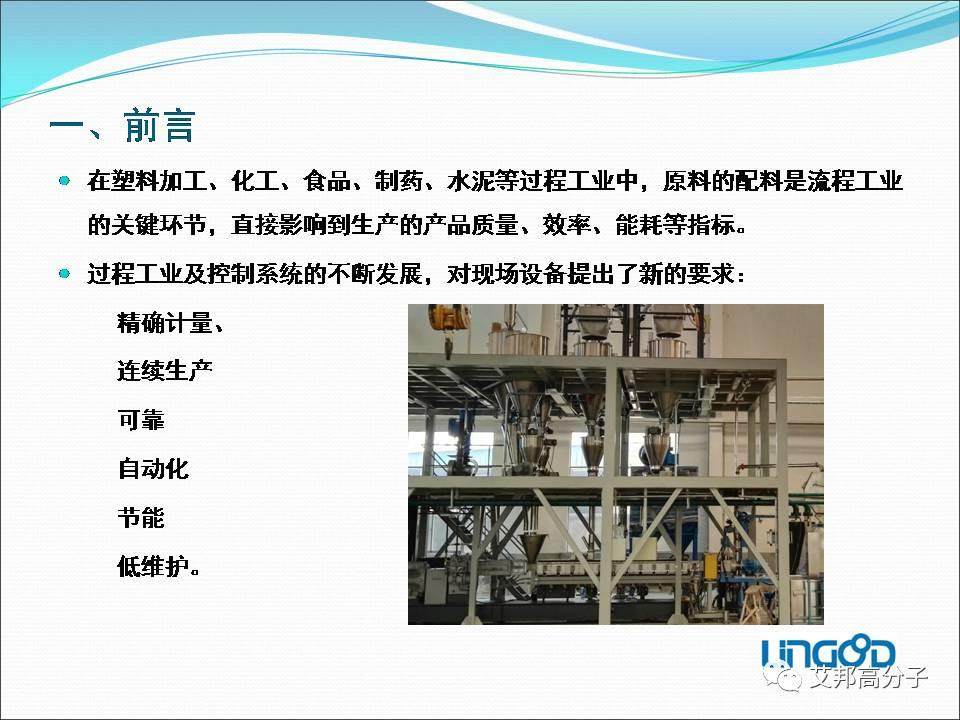 一、前言

在塑料加工、化工、食品、制药、水泥等过程工业中，原料的配料是流程工业的关键环节，直接影响到生产的产品质量、效率、能耗等指标。

过程工业及控制系统的不断发展，对现场设备提出了新的要求：

精确计量、

连续生产

可靠

自动化

节能

低维护。

UNGOOD

艾邦高分子